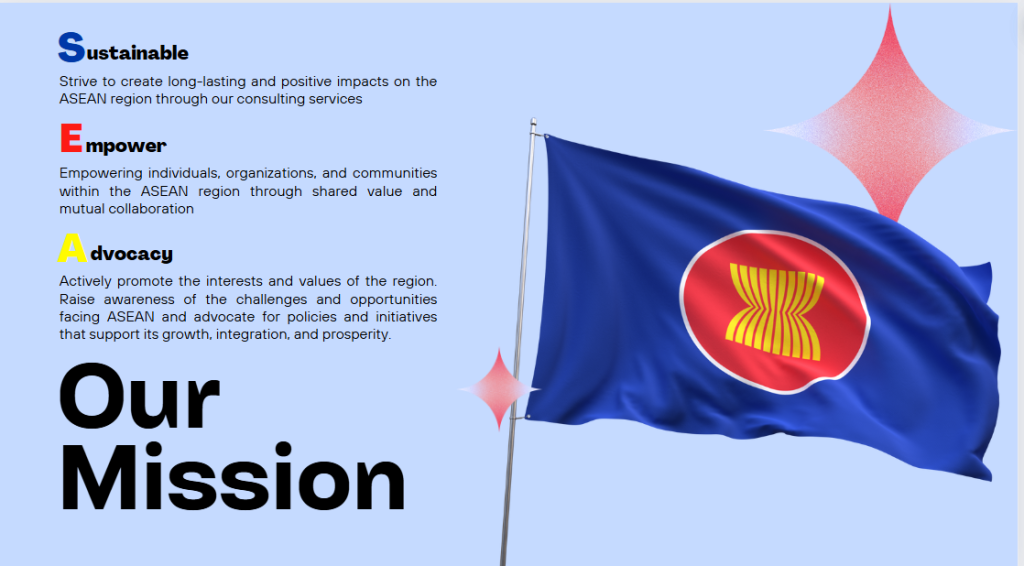 Sustainable

Strive to create long-lasting and positive impacts on the ASEAN region through our consulting services

Empower

Empowering individuals, organizations, and communities within the ASEAN region through shared value and mutual collaboration

Advocacy

Actively promote the interests and values of the region. Raise awareness of the challenges and opportunities facing ASEAN and advocate for policies and initiatives that support its growth, integration, and prosperity.

Our Mission